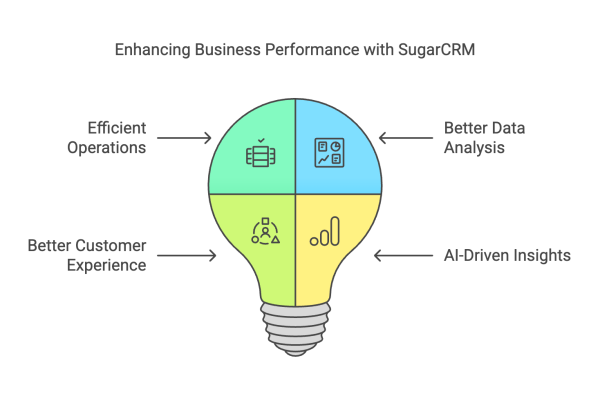 Enhancing Business Performance with SugarCRM

Efficient Operations

Better Data Analysis

Better Customer Experience

AI-Driven Insights